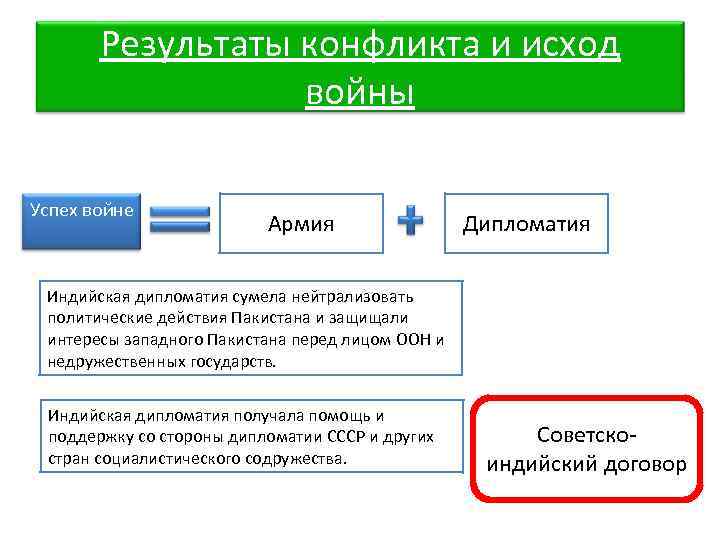 Результаты конфликта и исход войны

Успех войне

Армия

Дипломатия

Индийская дипломатия сумела нейтрализовать политические действия Пакистана и защищали интересы западного Пакистана перед лицом ООН и недружественных государств.

Индийская дипломатия получала помощь и поддержку со стороны дипломатии СССР и других стран социалистического содружества.

Советско-индийский договор